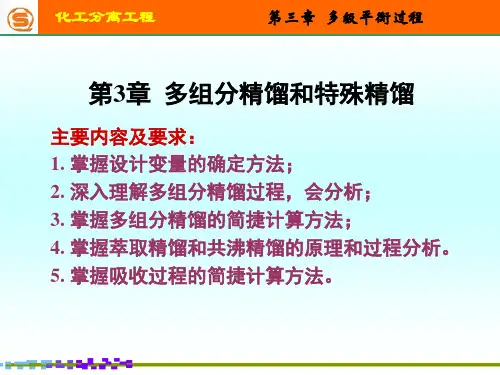 化工分离工程

第三章 多级平衡过程

第3章 多组分精馏和特殊精馏

主要内容及要求：

1. 掌握设计变量的确定方法；

2. 深入理解多组分精馏过程，会分析；

3. 掌握多组分精馏的简捷计算方法；

4. 掌握萃取精馏和共沸精馏的原理和过程分析。

5. 掌握吸收过程的简捷计算方法。